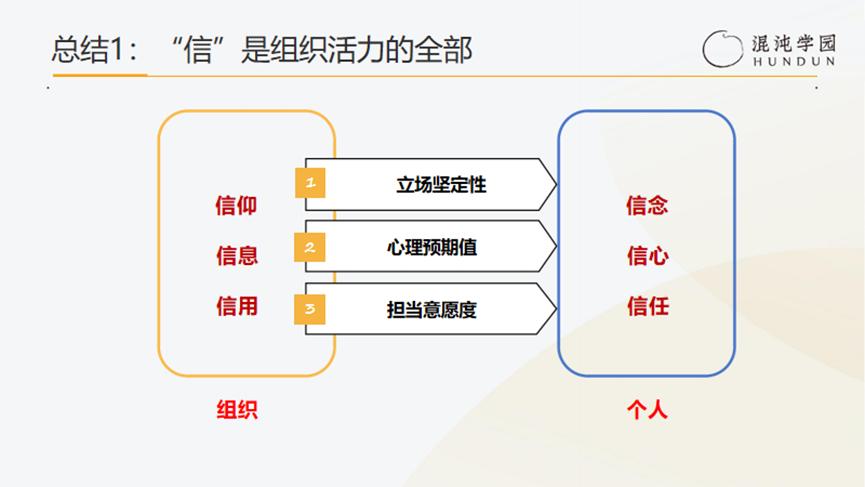 总结1：“信”是组织活力的全部

混沌学园
HUNDUN

信仰
信息
信用

1 立场坚定性
2 心理预期值
3 担当意愿度

信念
信心
信任

组织

个人